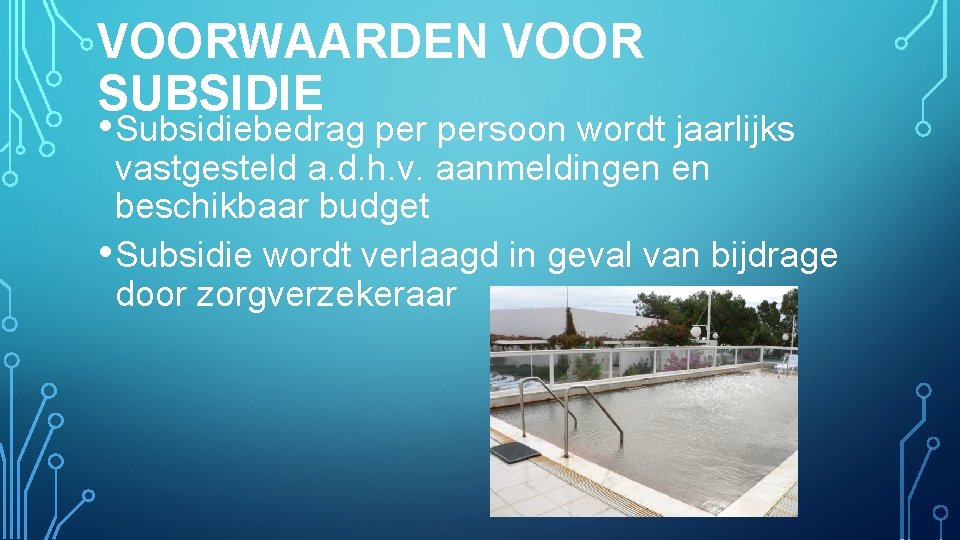 VOORWAARDEN VOOR SUBSIDIE

• Subsidiebedrag per persoon wordt jaarlijks vastgesteld a.d.h.v. aanmeldingen en beschikbaar budget

• Subsidie wordt verlaagd in geval van bijdrage door zorgverzekeraar